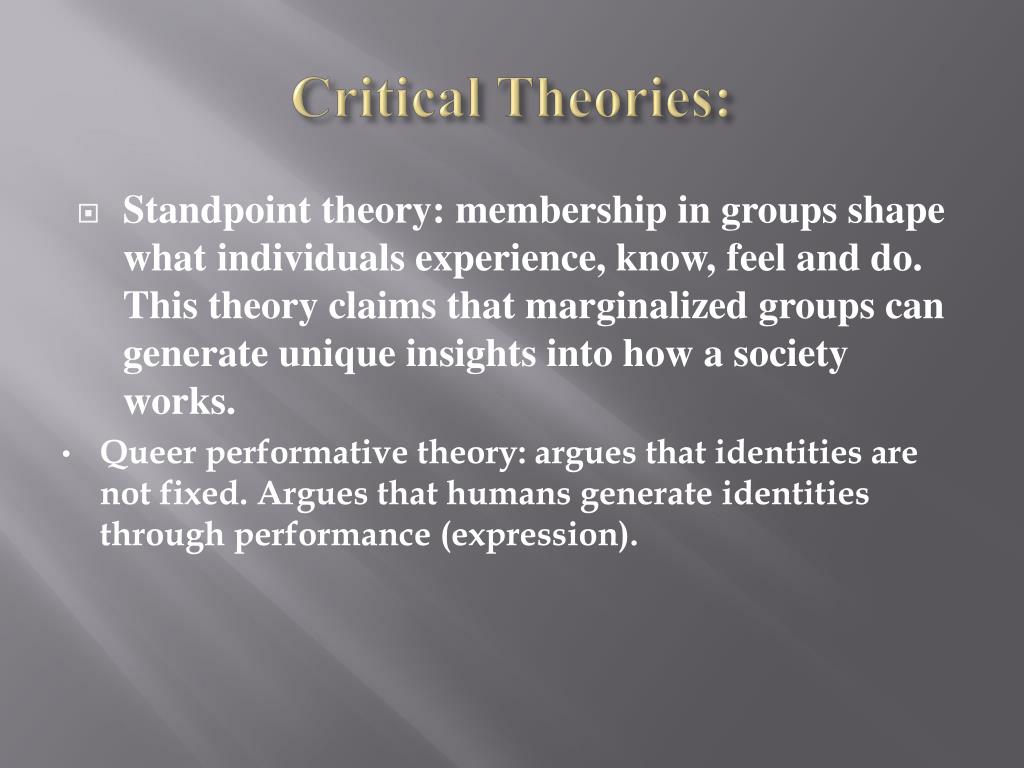 Critical Theories:

Standpoint theory: membership in groups shape what individuals experience, know, feel and do. This theory claims that marginalized groups can generate unique insights into how a society works.

• Queer performative theory: argues that identities are not fixed. Argues that humans generate identities through performance (expression).